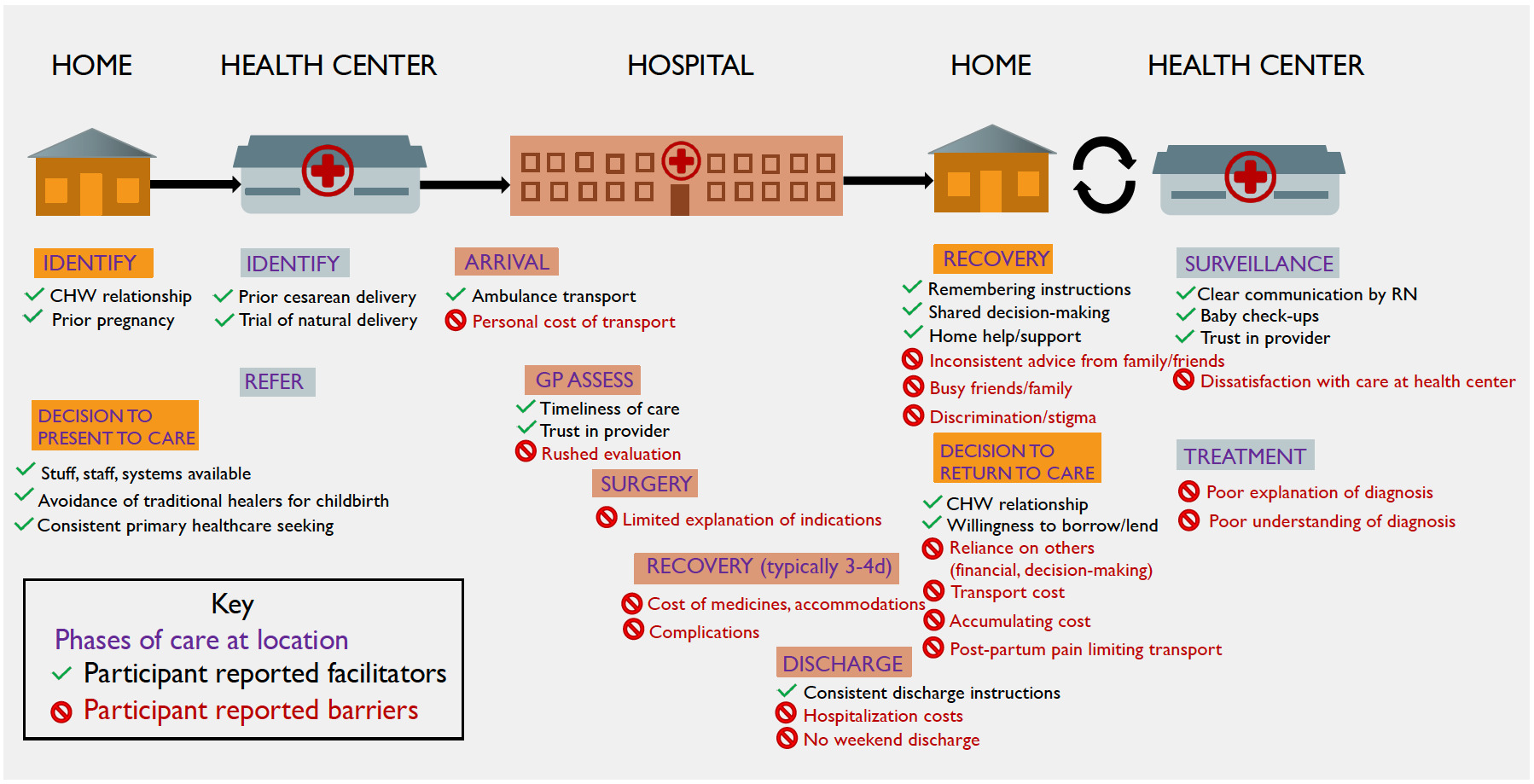 HOME

HEALTH CENTER

HOSPITAL

HOME

HEALTH CENTER

IDENTIFY
CHW relationship
Prior pregnancy

DECISION TO PRESENT TO CARE
Stuff, staff, systems available
Avoidance of traditional healers for childbirth
Consistent primary healthcare seeking

IDENTIFY
Prior cesarean delivery
Trial of natural delivery

REFER

ARRIVAL
Ambulance transport
Personal cost of transport

GP ASSESS
Timeliness of care
Trust in provider
Rushed evaluation

SURGERY
Limited explanation of indications

RECOVERY (typically 3-4d)
Cost of medicines, accommodations
Complications

DISCHARGE
Consistent discharge instructions
Hospitalization costs
No weekend discharge

RECOVERY
Remembering instructions
Shared decision-making
Home help/support
Inconsistent advice from family/friends
Busy friends/family
Discrimination/stigma

DECISION TO RETURN TO CARE
CHW relationship
Willingness to borrow/lend
Reliance on others (financial, decision-making)
Transport cost
Accumulating cost
Post-partum pain limiting transport

SURVEILLANCE
Clear communication by RN
Baby check-ups
Trust in provider
Dissatisfaction with care at health center

TREATMENT
Poor explanation of diagnosis
Poor understanding of diagnosis

Key
Phases of care at location
Participant reported facilitators
Participant reported barriers